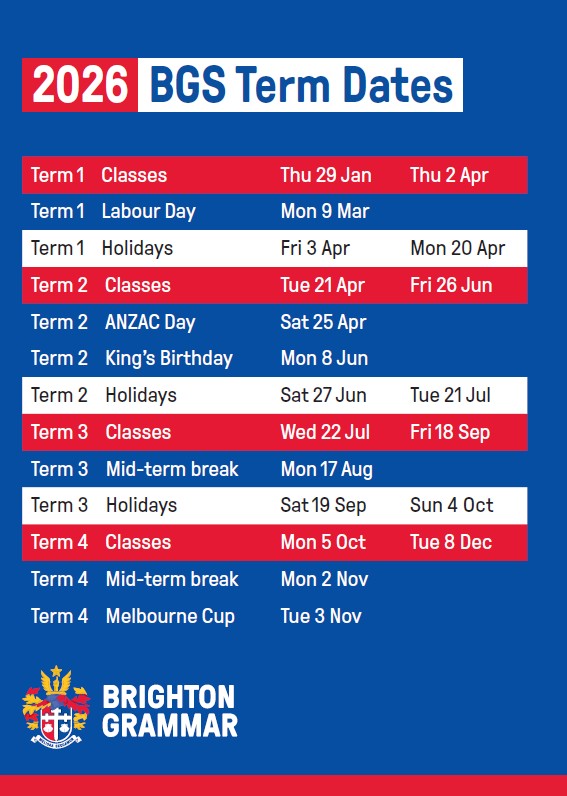 2026 BGS Term Dates

| | | | |
|---|---|---|---|
| Term 1 | Classes | Thu 29 Jan | Thu 2 Apr |
| Term 1 | Labour Day | Mon 9 Mar | |
| Term 1 | Holidays | Fri 3 Apr | Mon 20 Apr |
| Term 2 | Classes | Tue 21 Apr | Fri 26 Jun |
| Term 2 | ANZAC Day | Sat 25 Apr | |
| Term 2 | King's Birthday | Mon 8 Jun | |
| Term 2 | Holidays | Sat 27 Jun | Tue 21 Jul |
| Term 3 | Classes | Wed 22 Jul | Fri 18 Sep |
| Term 3 | Mid-term break | Mon 17 Aug | |
| Term 3 | Holidays | Sat 19 Sep | Sun 4 Oct |
| Term 4 | Classes | Mon 5 Oct | Tue 8 Dec |
| Term 4 | Mid-term break | Mon 2 Nov | |
| Term 4 | Melbourne Cup | Tue 3 Nov | |

BRIGHTON GRAMMAR